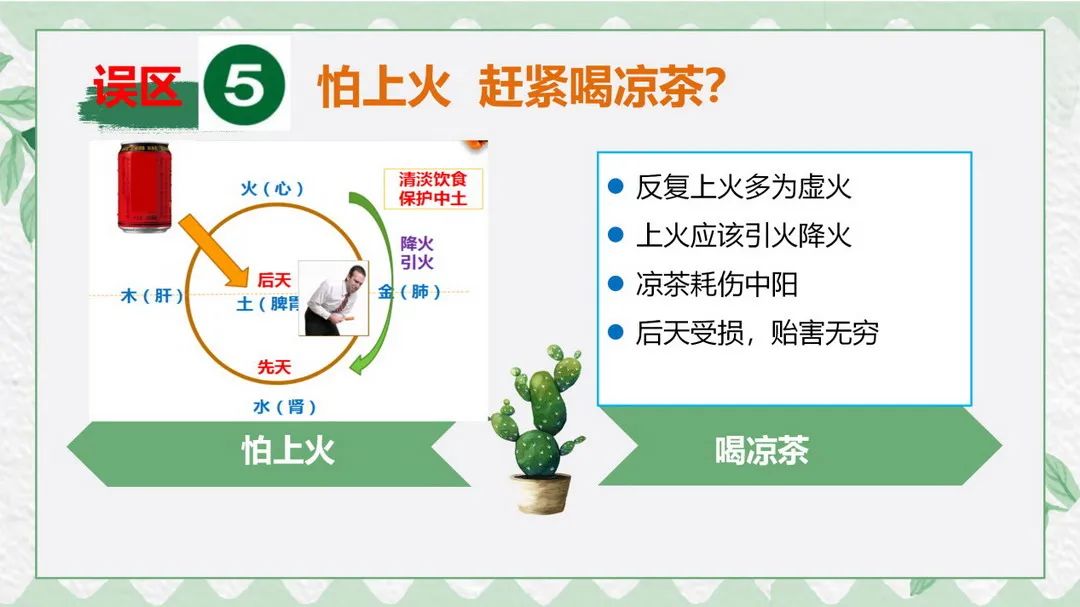 误区 5 怕上火 赶紧喝凉茶?

火（心）

清淡饮食
保护中土

降火
引火

木（肝）

后天
土（脾胃

金（肺）

先天

水（肾）

怕上火

- 反复上火多为虚火
- 上火应该引火降火
- 凉茶耗伤中阳
- 后天受损，贻害无穷

喝凉茶